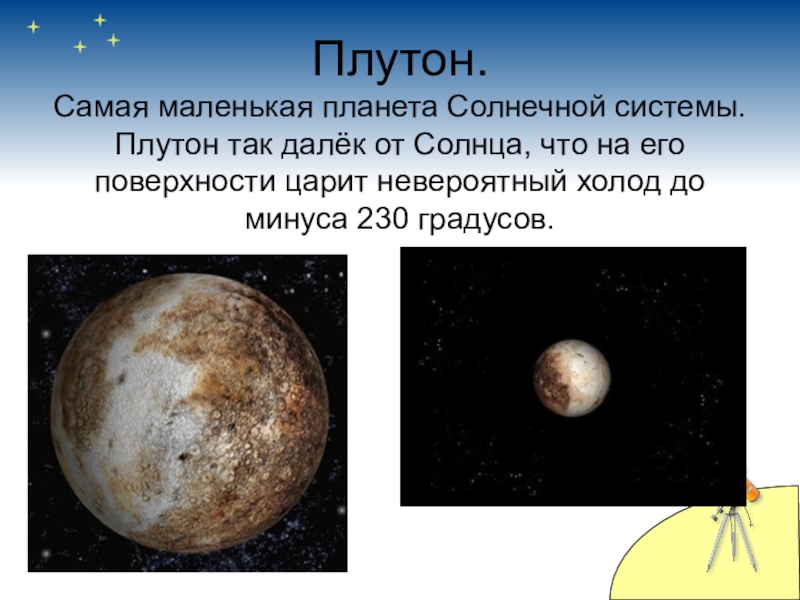 Плутон.

Самая маленькая планета Солнечной системы. Плутон так далёк от Солнца, что на его поверхности царит невероятный холод до минуса 230 градусов.